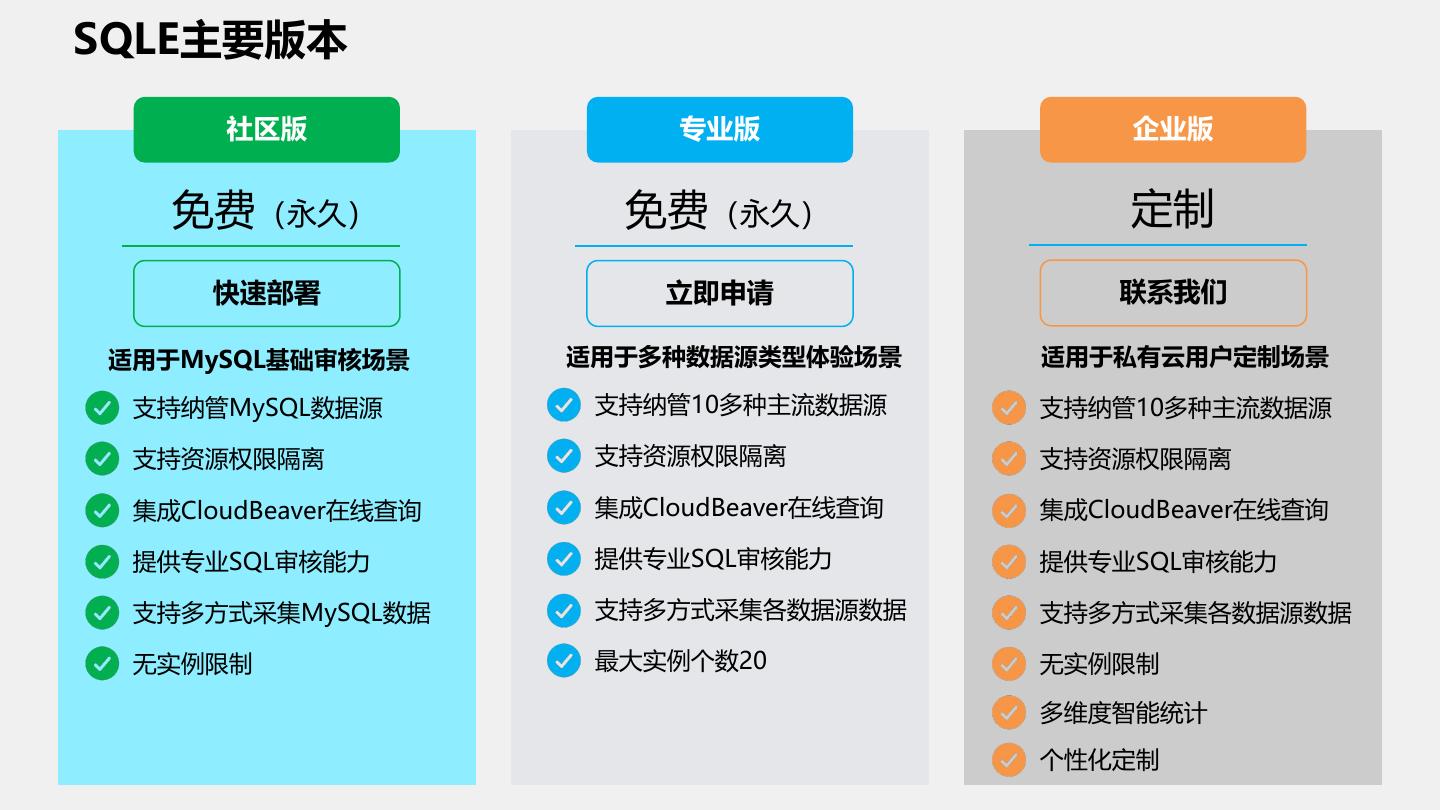 SQLE主要版本

社区版

免费（永久）

快速部署

适用于MySQL基础审核场景

支持纳管MySQL数据源
支持资源权限隔离
集成CloudBeaver在线查询
提供专业SQL审核能力
支持多方式采集MySQL数据
无实例限制

专业版

免费（永久）

立即申请

适用于多种数据源类型体验场景

支持纳管10多种主流数据源
支持资源权限隔离
集成CloudBeaver在线查询
提供专业SQL审核能力
支持多方式采集各数据源数据
最大实例个数20

企业版

定制

联系我们

适用于私有云用户定制场景

支持纳管10多种主流数据源
支持资源权限隔离
集成CloudBeaver在线查询
提供专业SQL审核能力
支持多方式采集各数据源数据
无实例限制
多维度智能统计
个性化定制